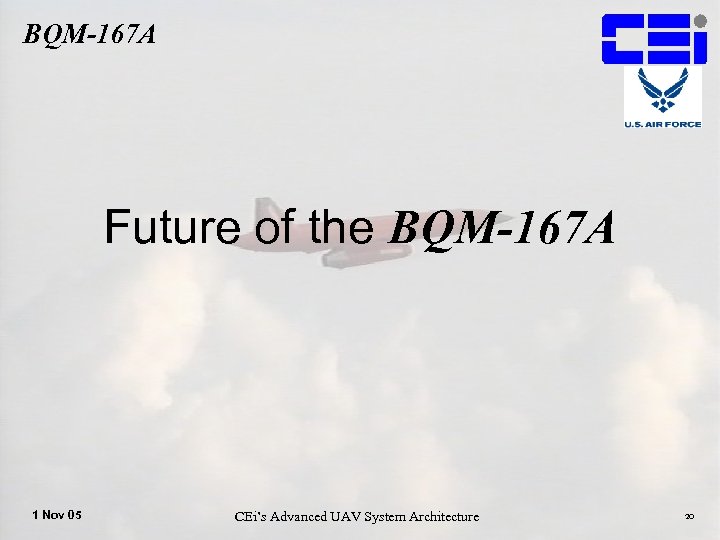 BQM-167A

CEi

U.S. AIR FORCE

Future of the BQM-167A

1 Nov 05

CEi's Advanced UAV System Architecture

20